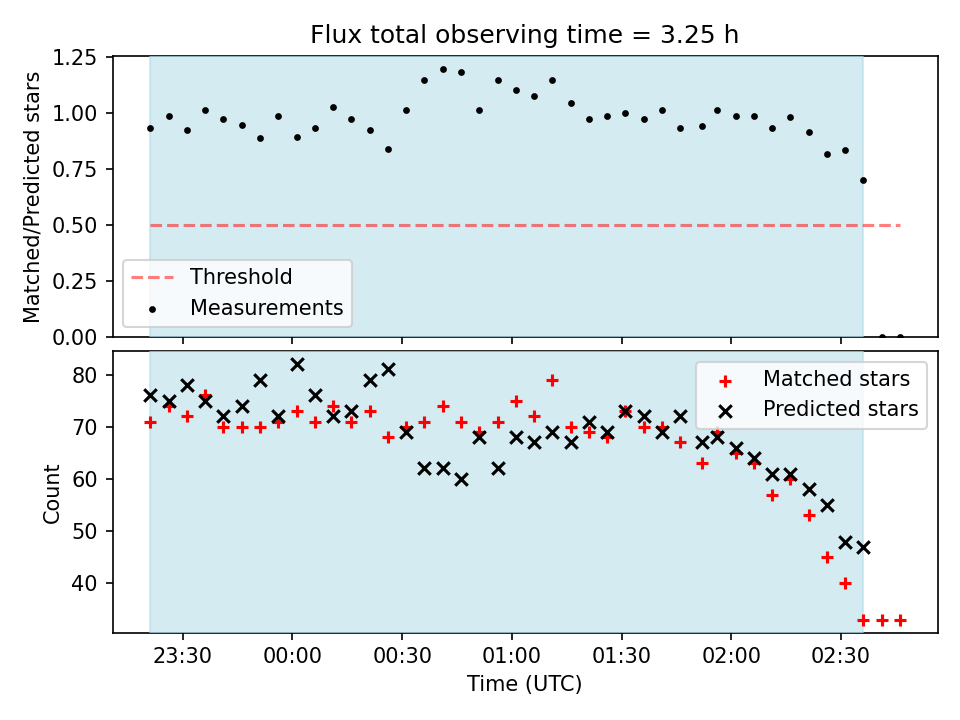 Flux total observing time = 3.25 h

Matched/Predicted stars

1.25
1.00
0.75
0.50
0.25
0.00

Threshold
Measurements

Count

80
70
60
50
40

Matched stars
Predicted stars

23:30
00:00
00:30
01:00
01:30
02:00
02:30

Time (UTC)